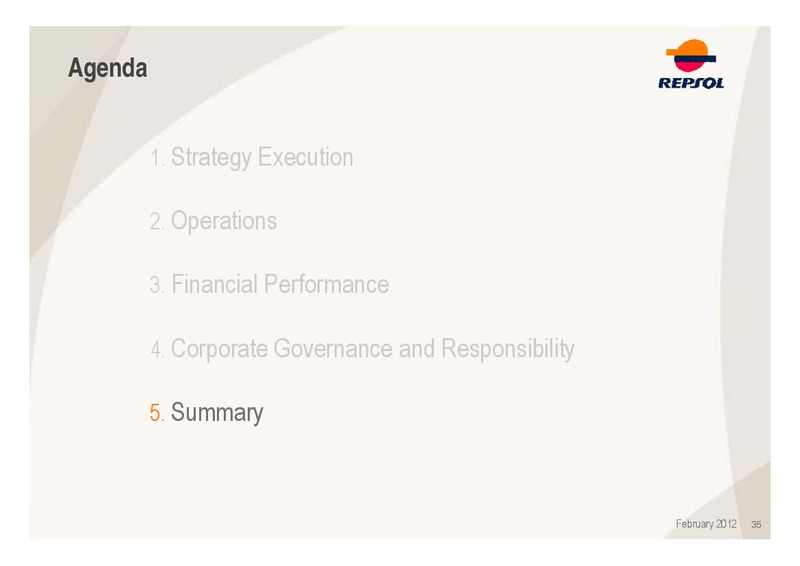 Agenda

REPSOL

1. Strategy Execution

2. Operations

3. Financial Performance

4. Corporate Governance and Responsibility

5. Summary

February 2012 35